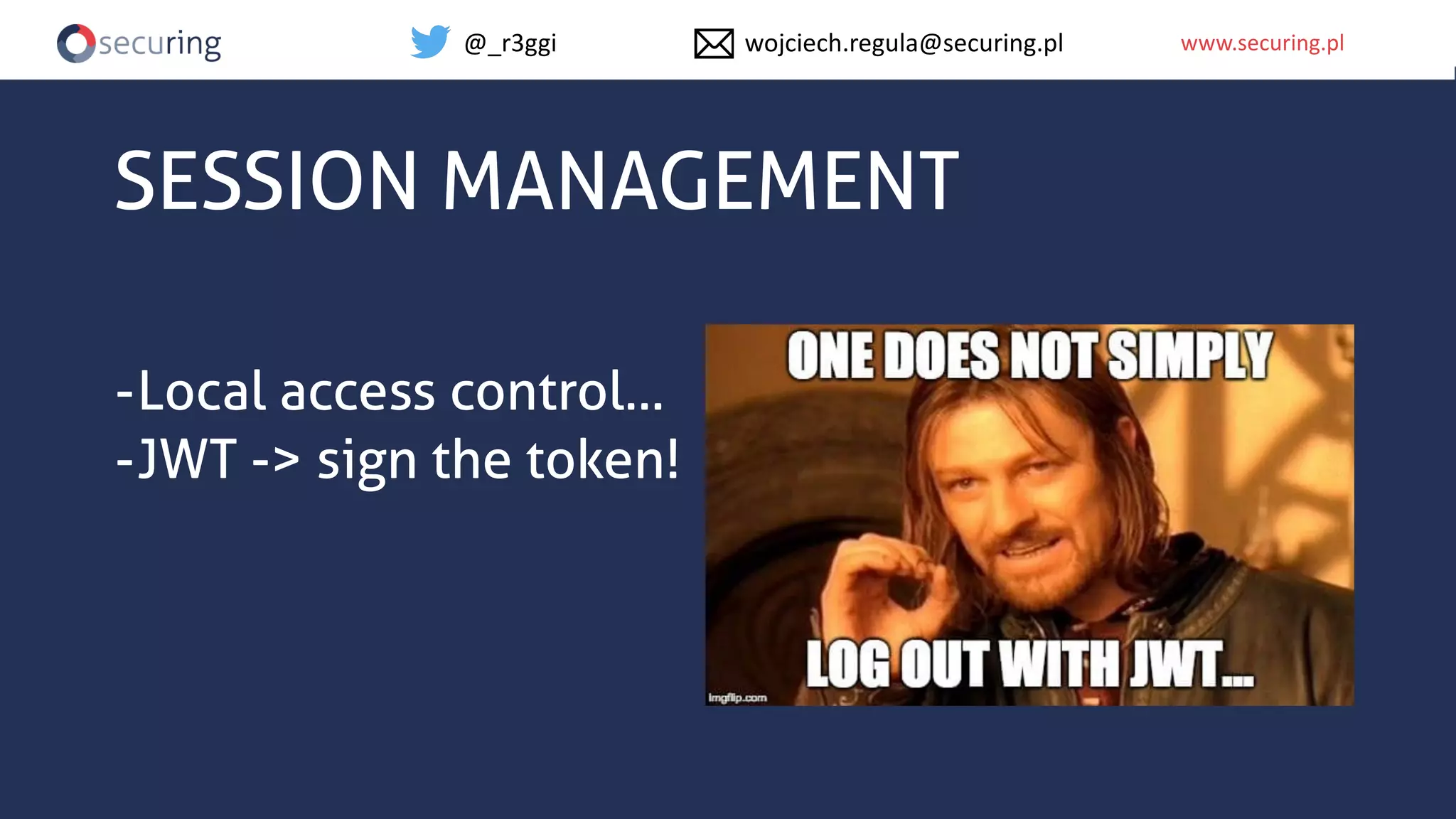 securing @_r3ggi wojciech.regula@securing.pl www.securing.pl

SESSION MANAGEMENT

-Local access control...
-JWT -> sign the token!

ONE DOES NOT SIMPLY
LOG OUT WITH JWT...
imgflip.com